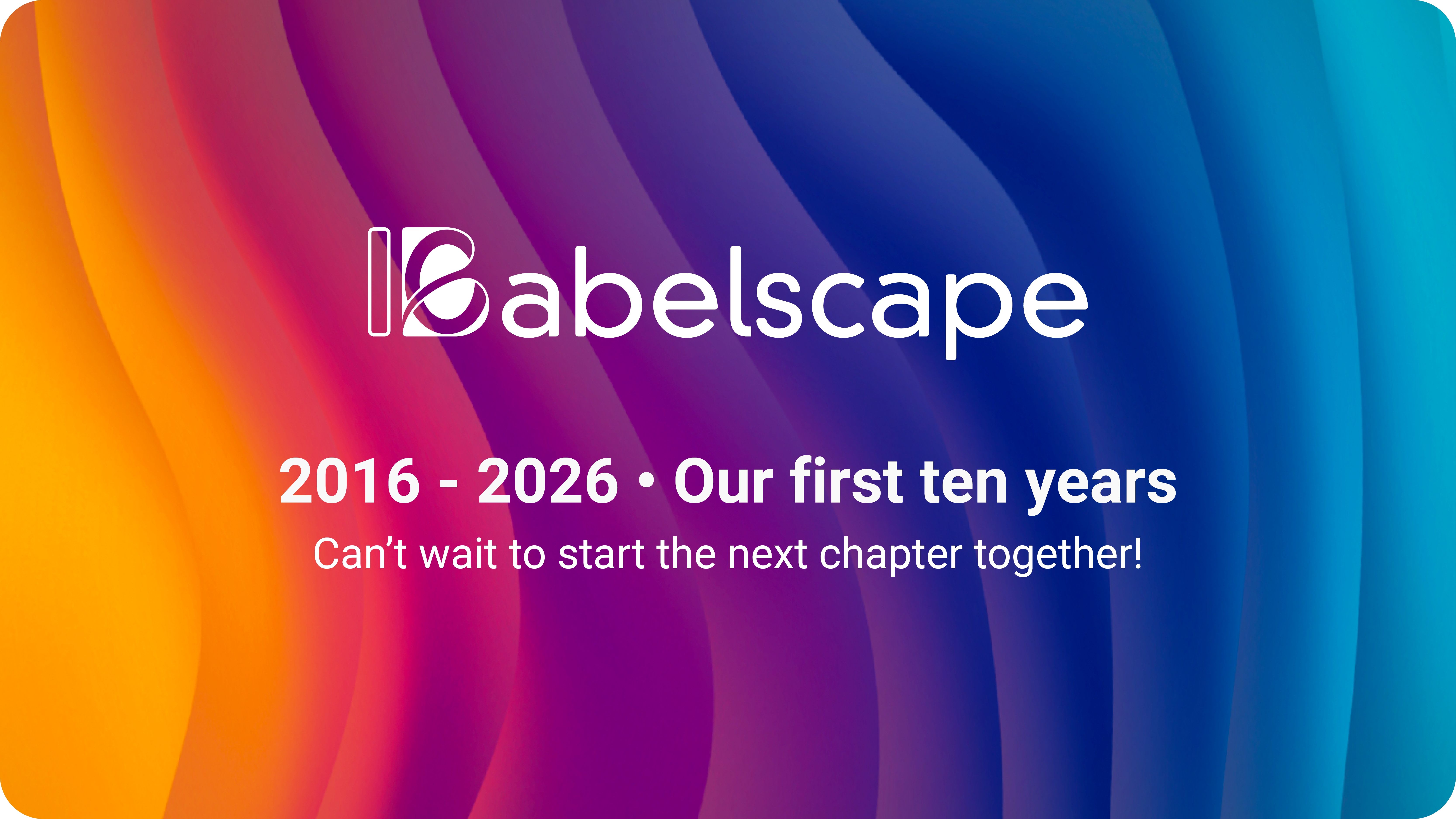 Babelscape

2016 - 2026 • Our first ten years

Can’t wait to start the next chapter together!